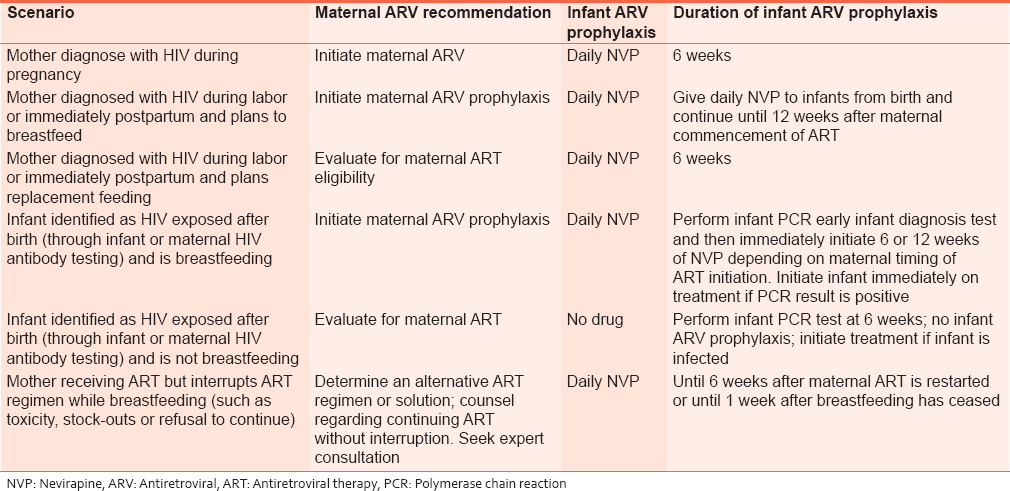 | Scenario | Maternal ARV recommendation | Infant ARV prophylaxis | Duration of infant ARV prophylaxis |
|---|---|---|---|
| Mother diagnose with HIV during pregnancy | Initiate maternal ARV | Daily NVP | 6 weeks |
| Mother diagnosed with HIV during labor or immediately postpartum and plans to breastfeed | Initiate maternal ARV prophylaxis | Daily NVP | Give daily NVP to infants from birth and continue until 12 weeks after maternal commencement of ART |
| Mother diagnosed with HIV during labor or immediately postpartum and plans replacement feeding | Evaluate for maternal ART eligibility | Daily NVP | 6 weeks |
| Infant identified as HIV exposed after birth (through infant or maternal HIV antibody testing) and is breastfeeding | Initiate maternal ARV prophylaxis | Daily NVP | Perform infant PCR early infant diagnosis test and then immediately initiate 6 or 12 weeks of NVP depending on maternal timing of ART initiation. Initiate infant immediately on treatment if PCR result is positive |
| Infant identified as HIV exposed after birth (through infant or maternal HIV antibody testing) and is not breastfeeding | Evaluate for maternal ART | No drug | Perform infant PCR test at 6 weeks; no infant ARV prophylaxis; initiate treatment if infant is infected |
| Mother receiving ART but interrupts ART regimen while breastfeeding (such as toxicity, stock-outs or refusal to continue) | Determine an alternative ART regimen or solution; counsel regarding continuing ART without interruption. Seek expert consultation | Daily NVP | Until 6 weeks after maternal ART is restarted or until 1 week after breastfeeding has ceased |

NVP: Nevirapine, ARV: Antiretroviral, ART: Antiretroviral therapy, PCR: Polymerase chain reaction